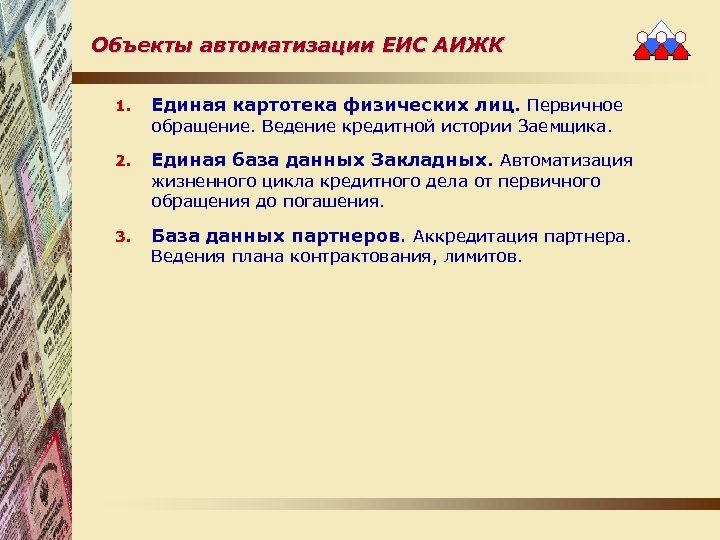 Объекты автоматизации ЕИС АИЖК

1. Единая картотека физических лиц. Первичное обращение. Ведение кредитной истории Заемщика.

2. Единая база данных Закладных. Автоматизация жизненного цикла кредитного дела от первичного обращения до погашения.

3. База данных партнеров. Аккредитация партнера. Ведения плана контрактования, лимитов.